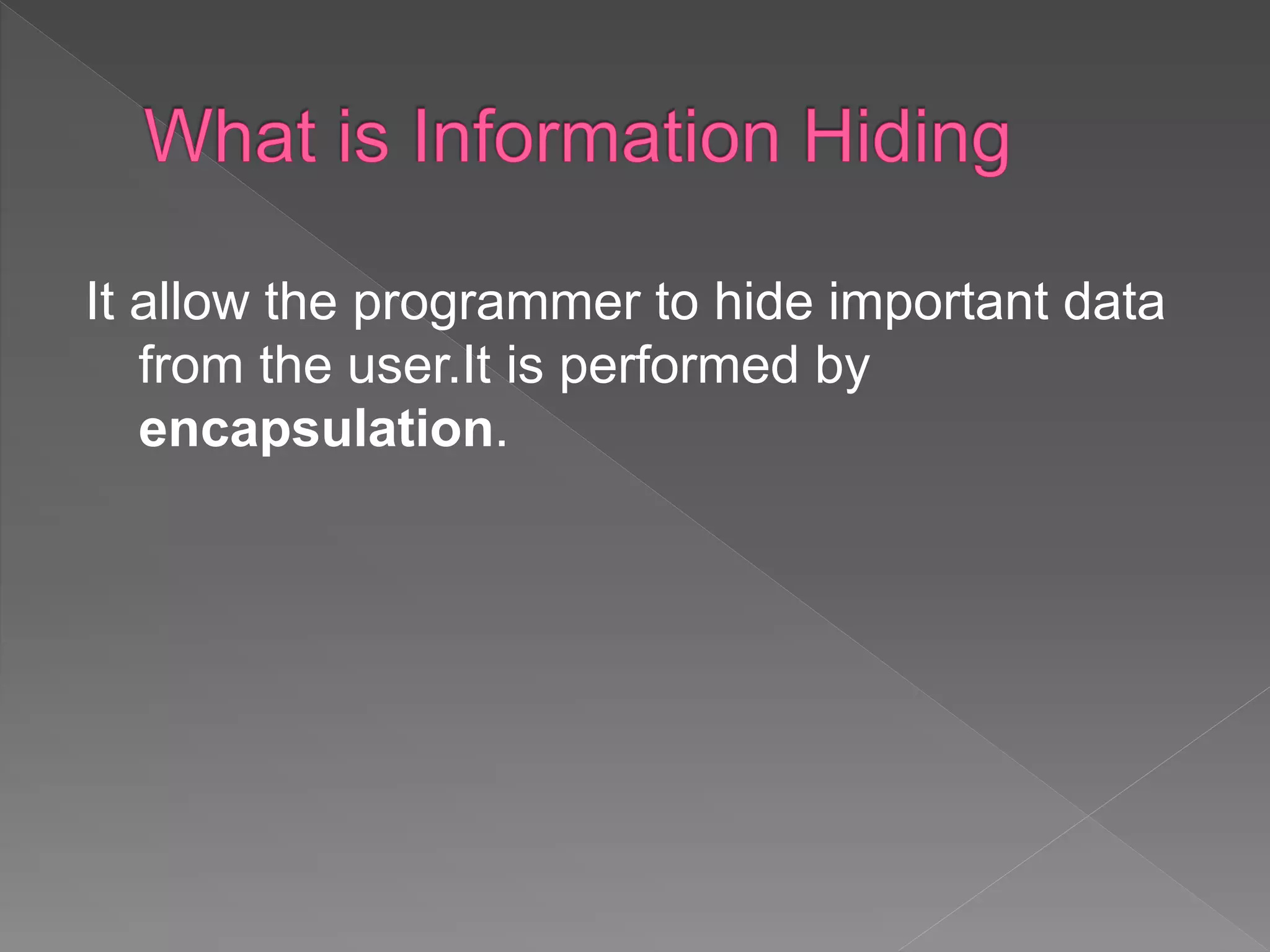 What is Information Hiding

It allow the programmer to hide important data from the user.It is performed by encapsulation.